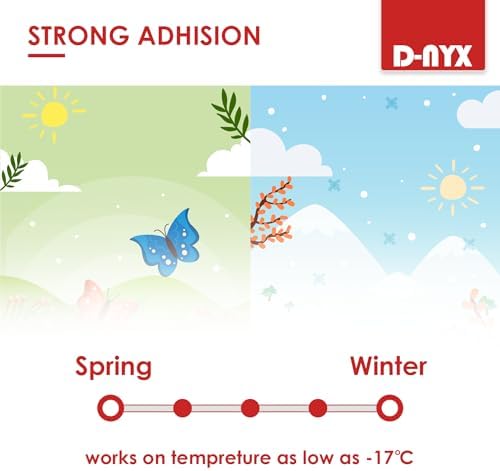 STRONG ADHISION

D-NYX

Spring

Winter

works on tempreture as low as -17°C